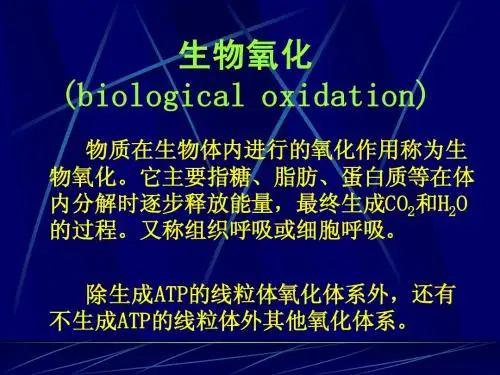 生物氧化
(biological oxidation)

物质在生物体内进行的氧化作用称为生物氧化。它主要指糖、脂肪、蛋白质等在体内分解时逐步释放能量，最终生成$CO_2$和$H_2O$的过程。又称组织呼吸或细胞呼吸。

除生成ATP的线粒体氧化体系外，还有不生成ATP的线粒体外其他氧化体系。